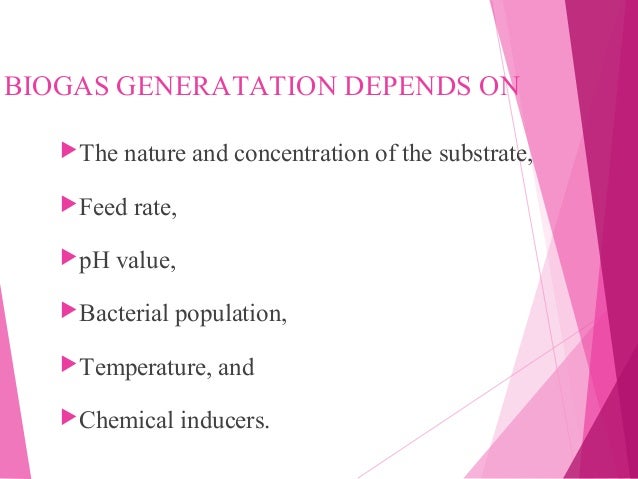 BIOGAS GENERATATION DEPENDS ON

The nature and concentration of the substrate,

Feed rate,

pH value,

Bacterial population,

Temperature, and

Chemical inducers.